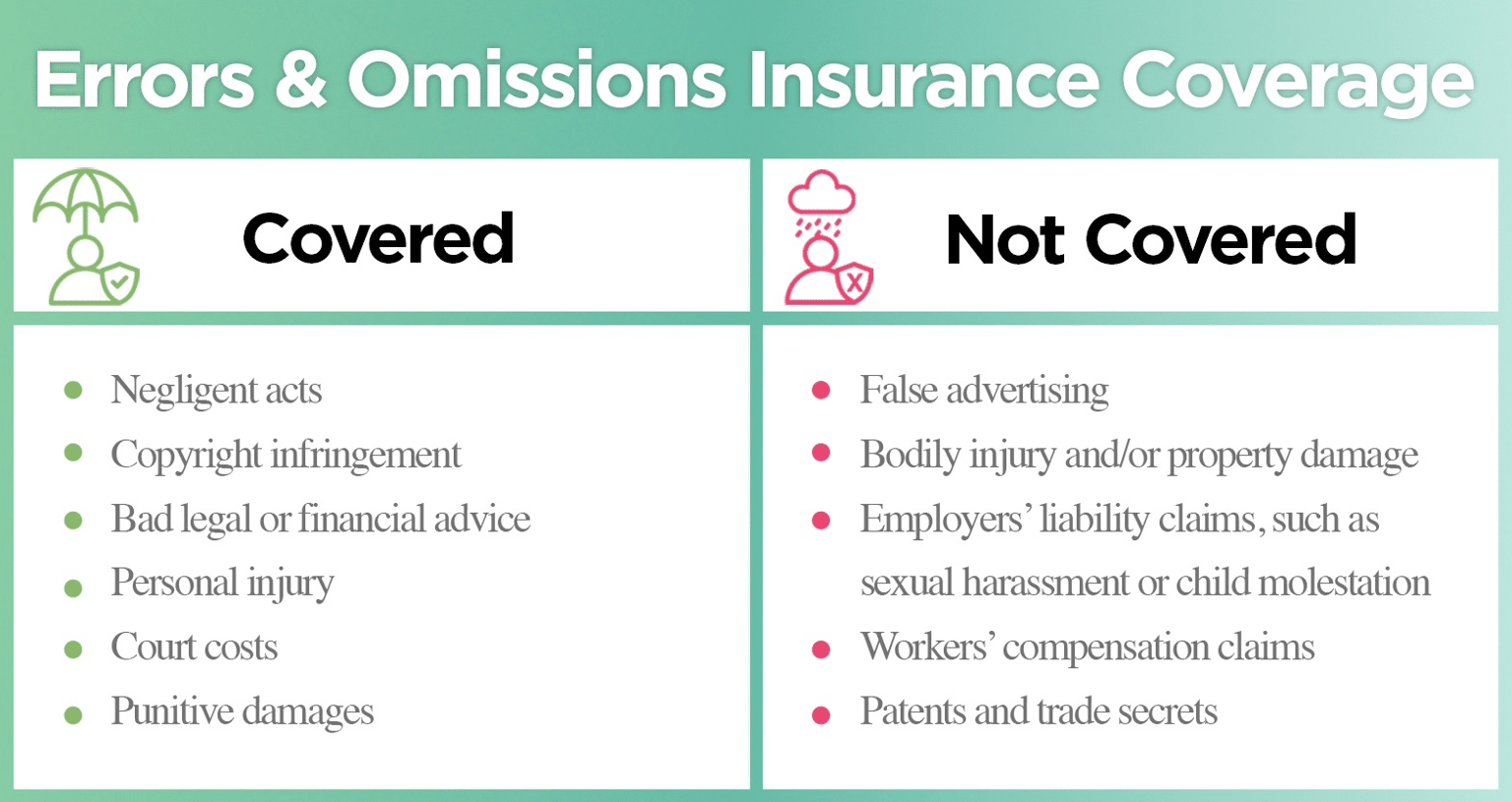 Errors & Omissions Insurance Coverage

Covered

- Negligent acts
- Copyright infringement
- Bad legal or financial advice
- Personal injury
- Court costs
- Punitive damages

Not Covered

- False advertising
- Bodily injury and/or property damage
- Employers' liability claims, such as sexual harassment or child molestation
- Workers' compensation claims
- Patents and trade secrets